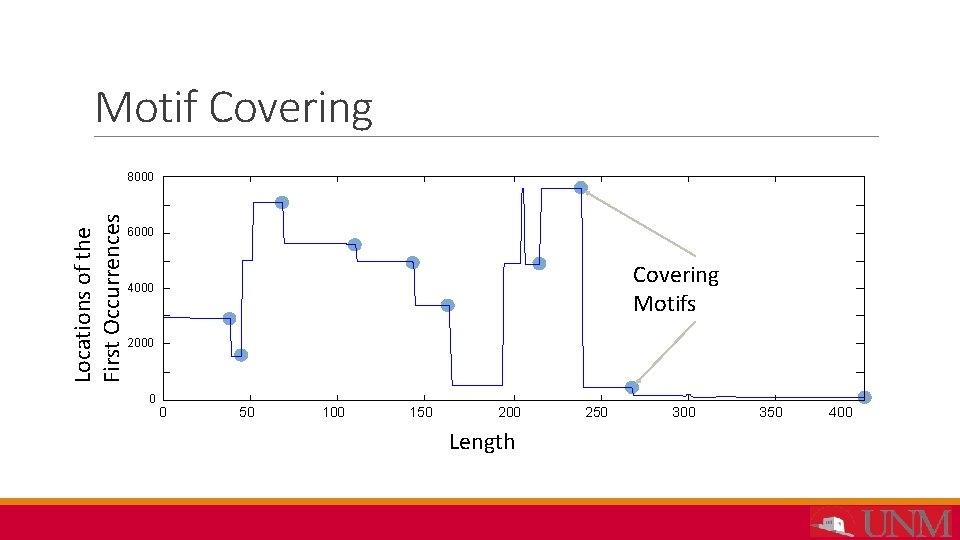 Motif Covering

Locations of the First Occurrences

8000
6000
4000
2000
0

0 50 100 150 200 250 300 350 400

Length

Covering Motifs

UNM